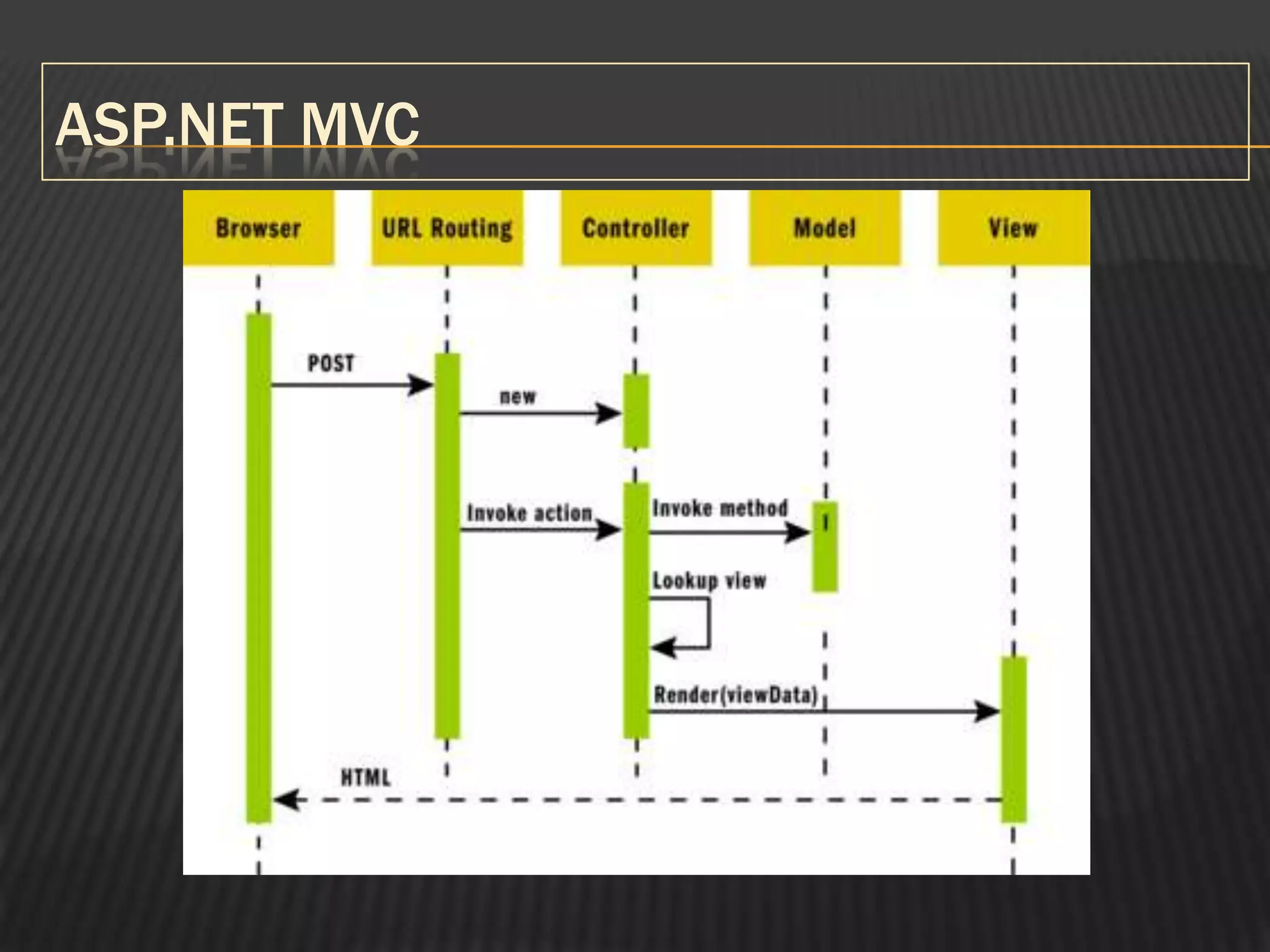 ASP.NET MVC

Browser
URL Routing
Controller
Model
View

POST
new
Invoke action
Invoke method
Lookup view
Render(viewData)
HTML